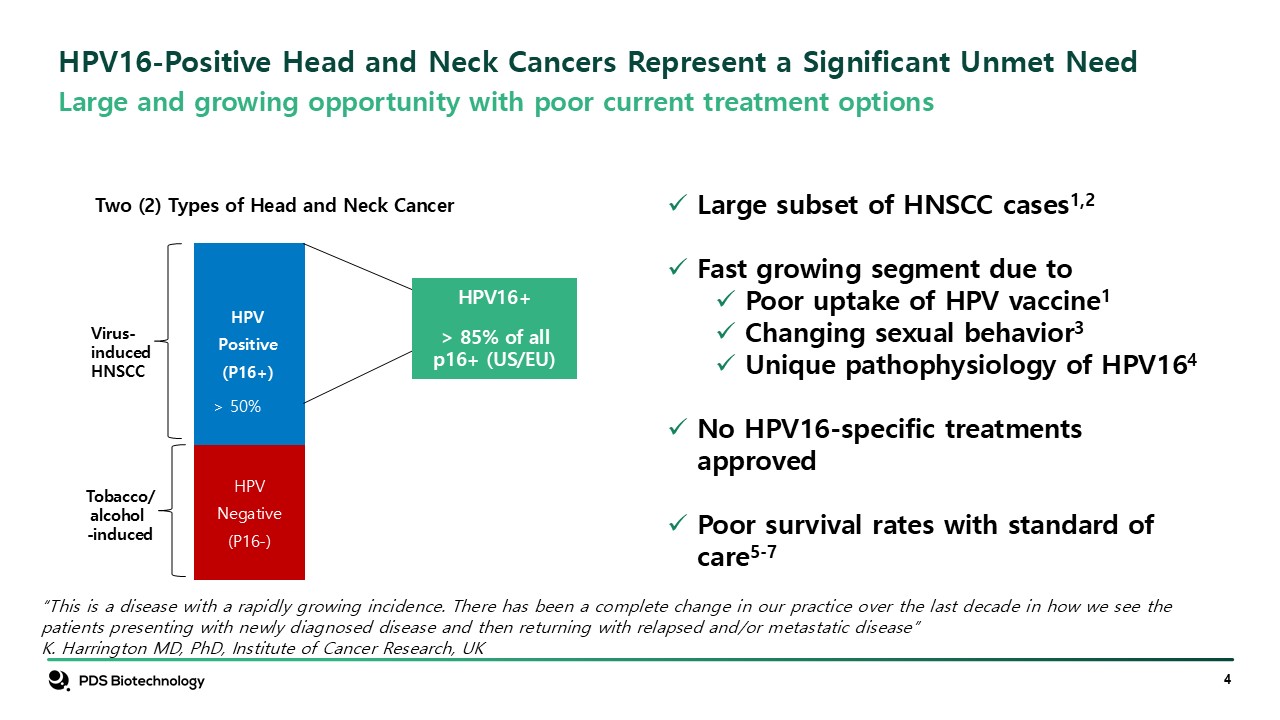 HPV16-Positive Head and Neck Cancers Represent a Significant Unmet Need
Large and growing opportunity with poor current treatment options

Two (2) Types of Head and Neck Cancer

Virus-induced HNSCC

HPV Positive (P16+)
> 50%

HPV16+
> 85% of all p16+ (US/EU)

Tobacco/ alcohol -induced

HPV Negative (P16-)

✓ Large subset of HNSCC cases$^{1,2}$

✓ Fast growing segment due to
✓ Poor uptake of HPV vaccine$^{1}$
✓ Changing sexual behavior$^{3}$
✓ Unique pathophysiology of HPV16$^{4}$

✓ No HPV16-specific treatments approved

✓ Poor survival rates with standard of care$^{5-7}$

"This is a disease with a rapidly growing incidence. There has been a complete change in our practice over the last decade in how we see the patients presenting with newly diagnosed disease and then returning with relapsed and/or metastatic disease"
K. Harrington MD, PhD, Institute of Cancer Research, UK

PDS Biotechnology

4